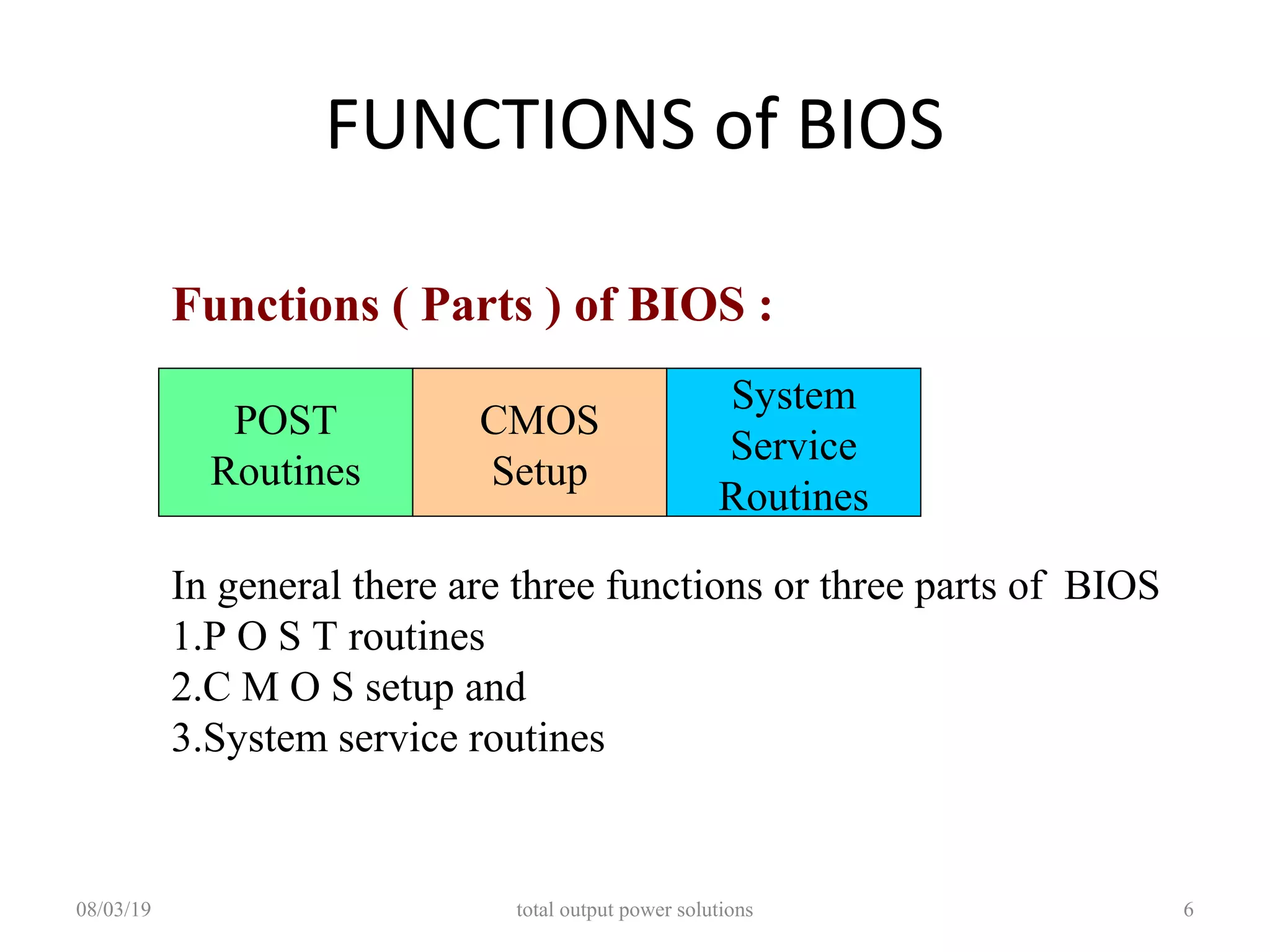 FUNCTIONS of BIOS

Functions ( Parts ) of BIOS :

| POST Routines | CMOS Setup | System Service Routines |
|---|---|---|

In general there are three functions or three parts of BIOS
1.P O S T routines
2.C M O S setup and
3.System service routines

08/03/19

total output power solutions

6